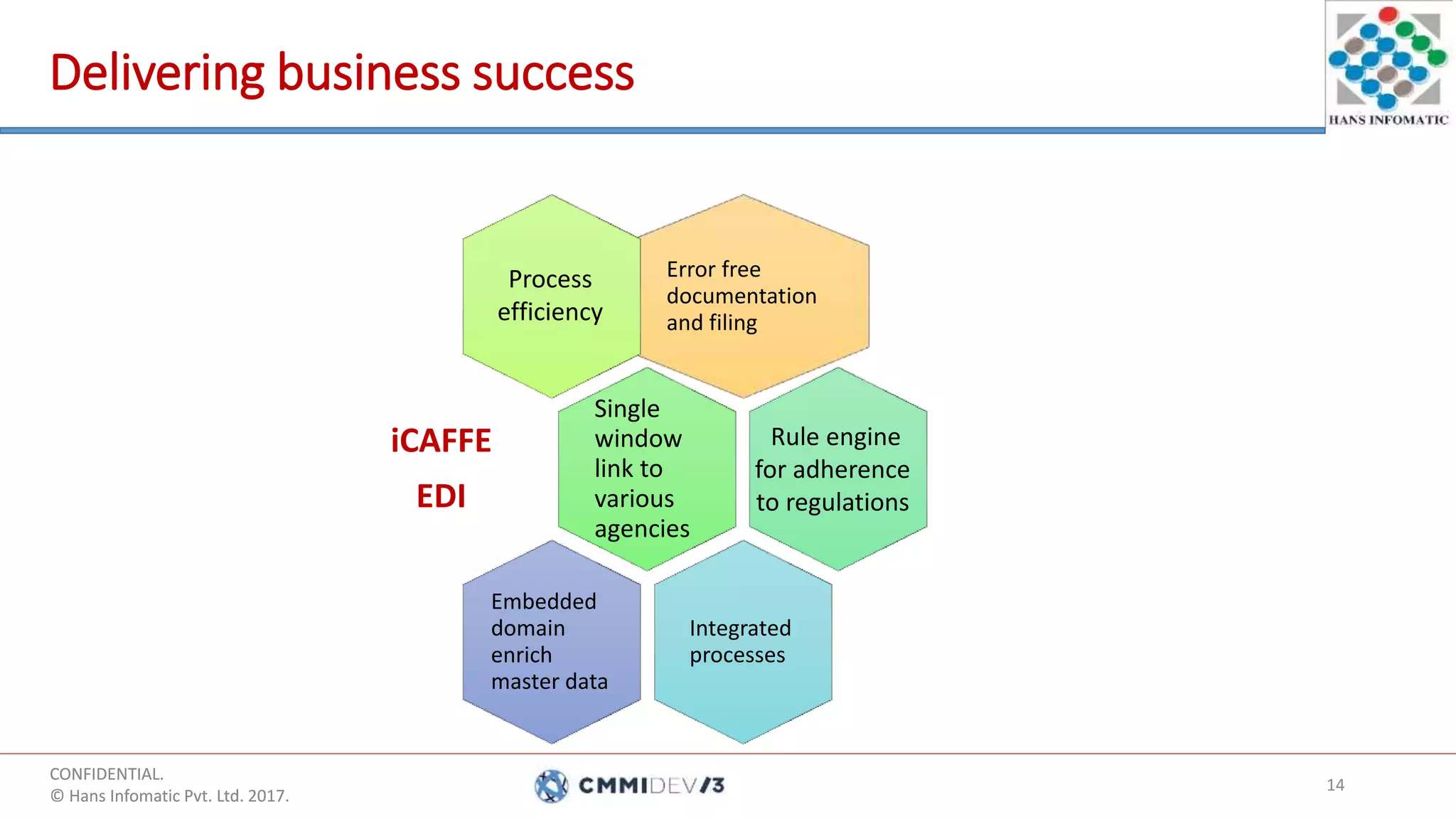 Delivering business success

HANS INFOMATIC

Process efficiency

Error free documentation and filing

iCAFFE

EDI

Single window link to various agencies

Rule engine for adherence to regulations

Embedded domain enrich master data

Integrated processes

CONFIDENTIAL.
© Hans Infomatic Pvt. Ltd. 2017.

CMMIDEV/3

14